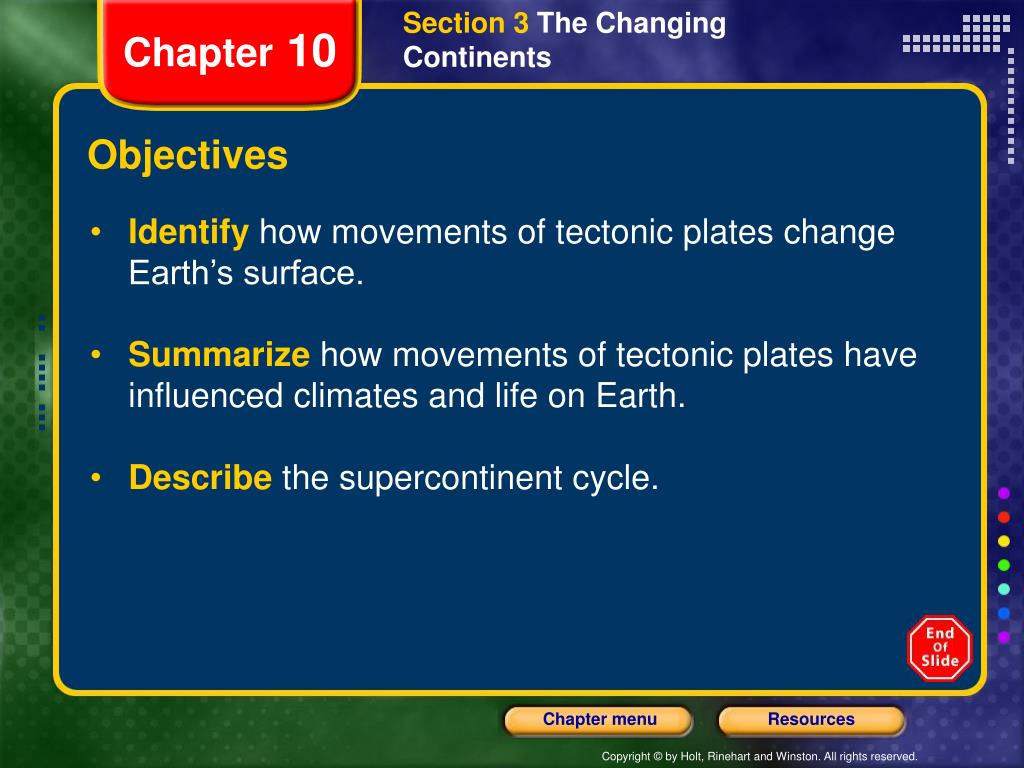 Chapter 10

Section 3 The Changing Continents

Objectives

• Identify how movements of tectonic plates change Earth’s surface.

• Summarize how movements of tectonic plates have influenced climates and life on Earth.

• Describe the supercontinent cycle.

End Of Slide

Chapter menu

Resources

Copyright © by Holt, Rinehart and Winston. All rights reserved.